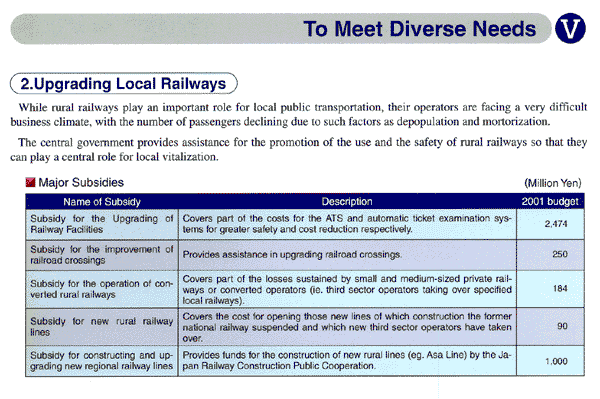 To Meet Diverse Needs V

2.Upgrading Local Railways

While rural railways play an important role for local public transportation, their operators are facing a very difficult business climate, with the number of passengers declining due to such factors as depopulation and mortorization.

The central government provides assistance for the promotion of the use and the safety of rural railways so that they can play a central role for local vitalization.

Major Subsidies (Million Yen)

| Name of Subsidy | Description | 2001 budget |
|---|---|---|
| Subsidy for the Upgrading of Railway Facilities | Covers part of the costs for the ATS and automatic ticket examination systems for greater safety and cost reduction respectively. | 2,474 |
| Subsidy for the improvement of railroad crossings | Provides assistance in upgrading railroad crossings. | 250 |
| Subsidy for the operation of converted rural railways | Covers part of the losses sustained by small and medium-sized private railways or converted operators (ie. third sector operators taking over specified local railways). | 184 |
| Subsidy for new rural railway lines | Covers the cost for opening those new lines of which construction the former national railway suspended and which new third sector operators have taken over. | 90 |
| Subsidy for constructing and upgrading new regional railway lines | Provides funds for the construction of new rural lines (eg. Asa Line) by the Japan Railway Construction Public Cooperation. | 1,000 |